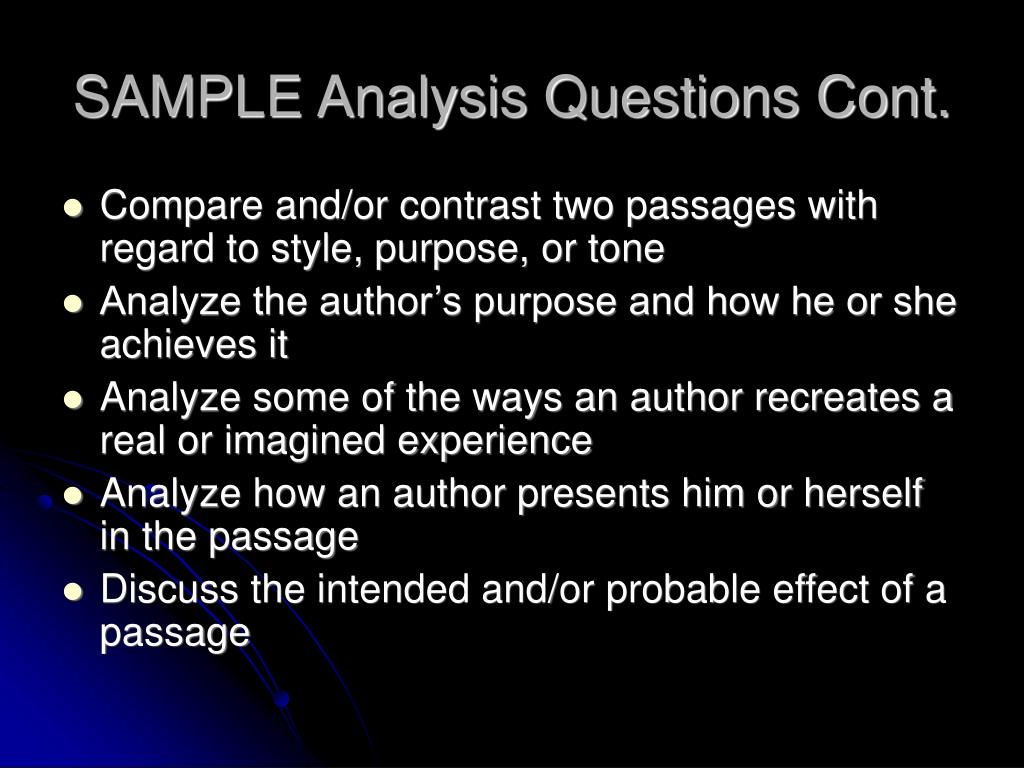 SAMPLE Analysis Questions Cont.

- Compare and/or contrast two passages with regard to style, purpose, or tone
- Analyze the author’s purpose and how he or she achieves it
- Analyze some of the ways an author recreates a real or imagined experience
- Analyze how an author presents him or herself in the passage
- Discuss the intended and/or probable effect of a passage